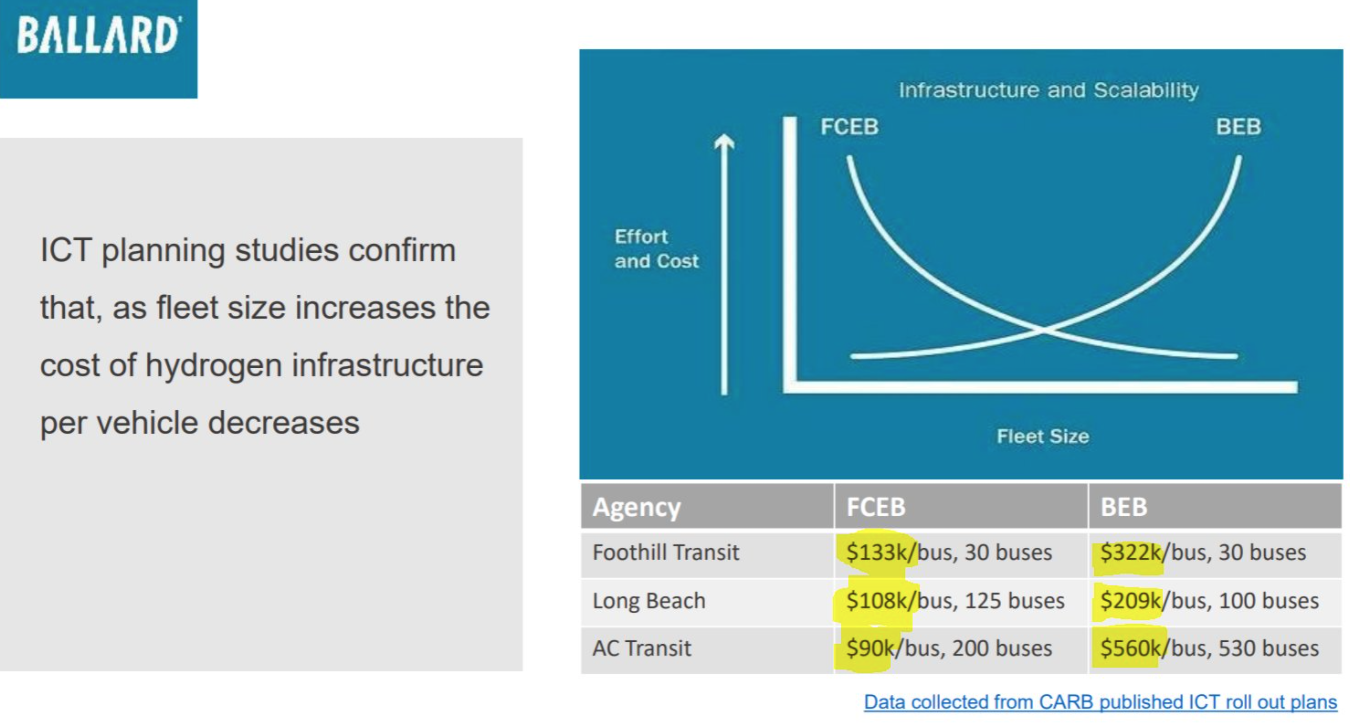 BALLARD

ICT planning studies confirm that, as fleet size increases the cost of hydrogen infrastructure per vehicle decreases

Infrastructure and Scalability

FCEB

BEB

Effort and Cost

Fleet Size

| Agency | FCEB | BEB |
|---|---|---|
| Foothill Transit | \$133k/bus, 30 buses | \$322k/bus, 30 buses |
| Long Beach | \$108k/bus, 125 buses | \$209k/bus, 100 buses |
| AC Transit | \$90k/bus, 200 buses | \$560k/bus, 530 buses |

Data collected from CARB published ICT roll out plans